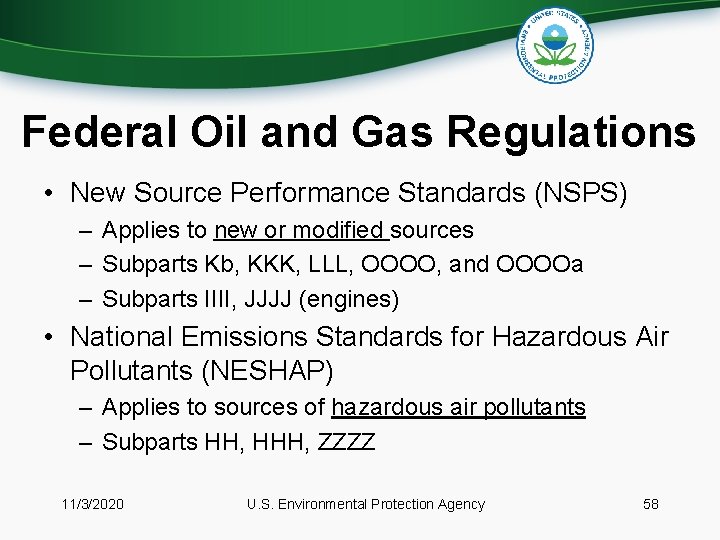 UNITED STATES ENVIRONMENTAL PROTECTION AGENCY

Federal Oil and Gas Regulations

• New Source Performance Standards (NSPS)
– Applies to new or modified sources
– Subparts Kb, KKK, LLL, OOOO, and OOOOa
– Subparts IIII, JJJJ (engines)

• National Emissions Standards for Hazardous Air Pollutants (NESHAP)
– Applies to sources of hazardous air pollutants
– Subparts HH, HHH, ZZZZ

11/3/2020

U.S. Environmental Protection Agency

58